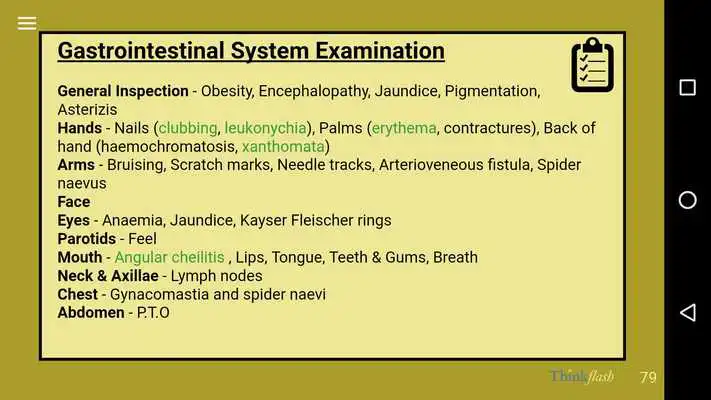 Gastrointestinal System Examination

General Inspection - Obesity, Encephalopathy, Jaundice, Pigmentation, Asterizis
Hands - Nails (clubbing, leukonychia), Palms (erythema, contractures), Back of hand (haemochromatosis, xanthomata)
Arms - Bruising, Scratch marks, Needle tracks, Arterioveneous fistula, Spider naevus
Face
Eyes - Anaemia, Jaundice, Kayser Fleischer rings
Parotids - Feel
Mouth - Angular cheilitis , Lips, Tongue, Teeth & Gums, Breath
Neck & Axillae - Lymph nodes
Chest - Gynacomastia and spider naevi
Abdomen - P.T.O

Thinkflash 79